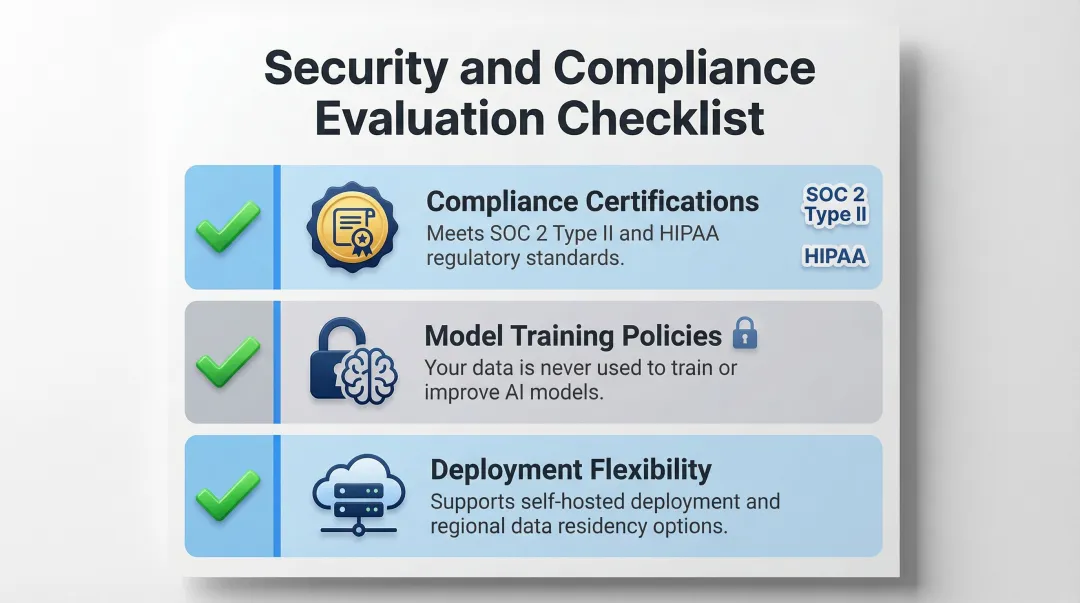 Security and Compliance Evaluation Checklist

Compliance Certifications
Meets SOC 2 Type II and HIPAA regulatory standards.

SOC 2 Type II

HIPAA

Model Training Policies
Your data is never used to train or improve AI models.

Deployment Flexibility
Supports self-hosted deployment and regional data residency options.